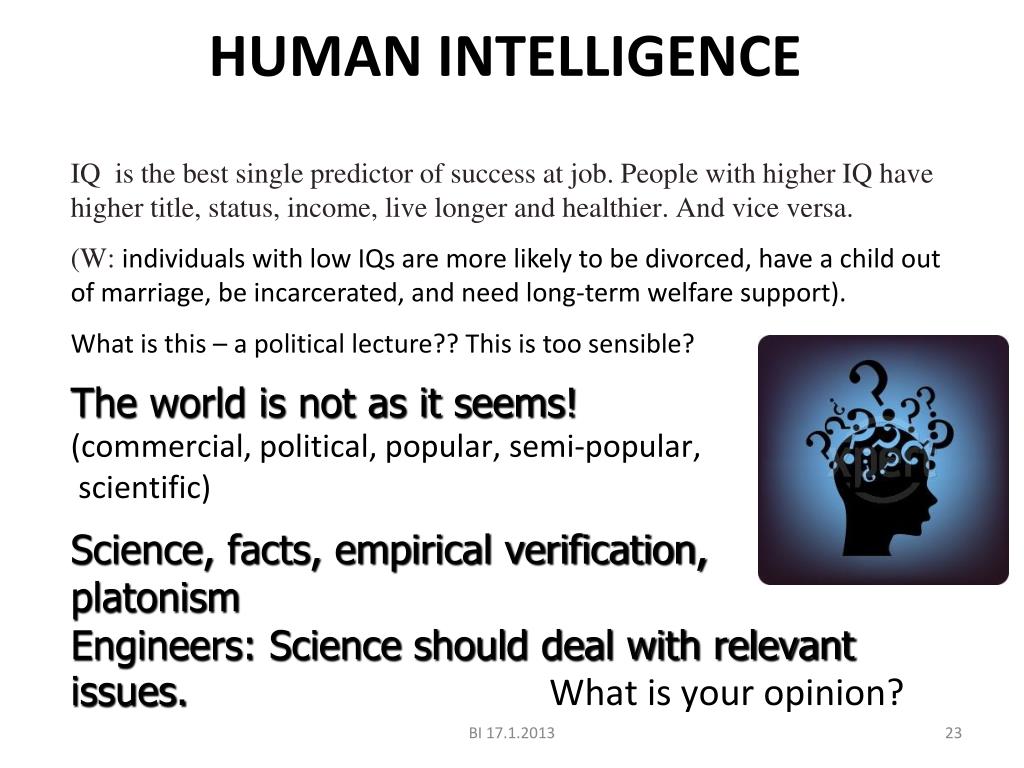 HUMAN INTELLIGENCE

IQ is the best single predictor of success at job. People with higher IQ have higher title, status, income, live longer and healthier. And vice versa.

(W: individuals with low IQs are more likely to be divorced, have a child out of marriage, be incarcerated, and need long-term welfare support).

What is this – a political lecture?? This is too sensible?

The world is not as it seems!
(commercial, political, popular, semi-popular, scientific)

Science, facts, empirical verification, platonism
Engineers: Science should deal with relevant issues.

What is your opinion?

BI 17.1.2013

23